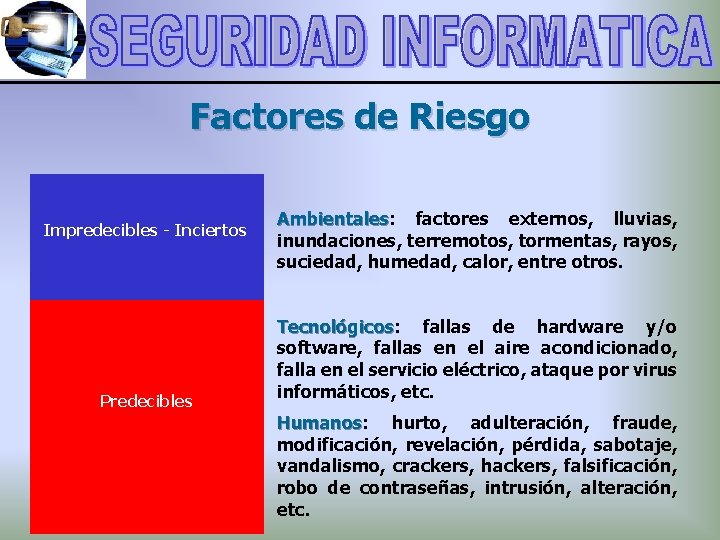 SEGURIDAD INFORMATICA

Factores de Riesgo

Impredecibles - Inciertos

Predecibles

Ambientales: factores externos, lluvias, inundaciones, terremotos, tormentas, rayos, suciedad, humedad, calor, entre otros.

Tecnológicos: fallas de hardware y/o software, fallas en el aire acondicionado, falla en el servicio eléctrico, ataque por virus informáticos, etc.

Humanos: hurto, adulteración, fraude, modificación, revelación, pérdida, sabotaje, vandalismo, crackers, hackers, falsificación, robo de contraseñas, intrusión, alteración, etc.